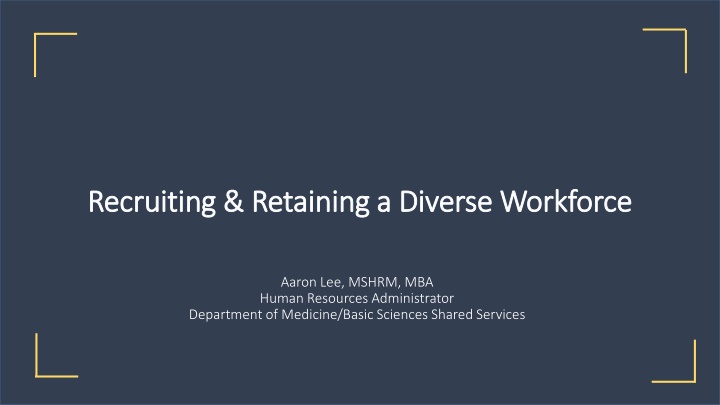 Recruiting & Retaining a Diverse Workforce

Aaron Lee, MSHRM, MBA
Human Resources Administrator
Department of Medicine/Basic Sciences Shared Services